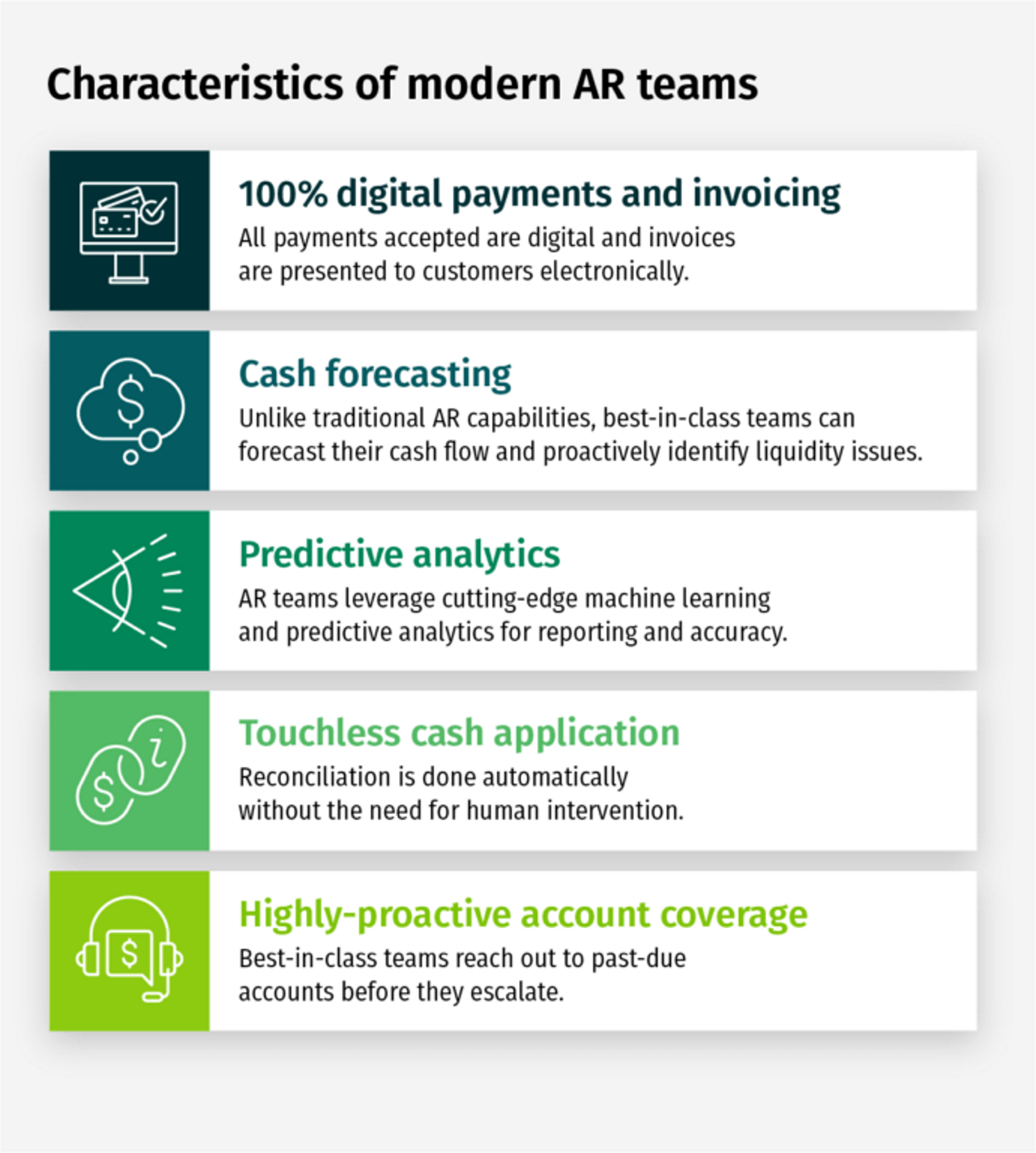 Characteristics of modern AR teams

100% digital payments and invoicing
All payments accepted are digital and invoices are presented to customers electronically.

Cash forecasting
Unlike traditional AR capabilities, best-in-class teams can forecast their cash flow and proactively identify liquidity issues.

Predictive analytics
AR teams leverage cutting-edge machine learning and predictive analytics for reporting and accuracy.

Touchless cash application
Reconciliation is done automatically without the need for human intervention.

Highly-proactive account coverage
Best-in-class teams reach out to past-due accounts before they escalate.